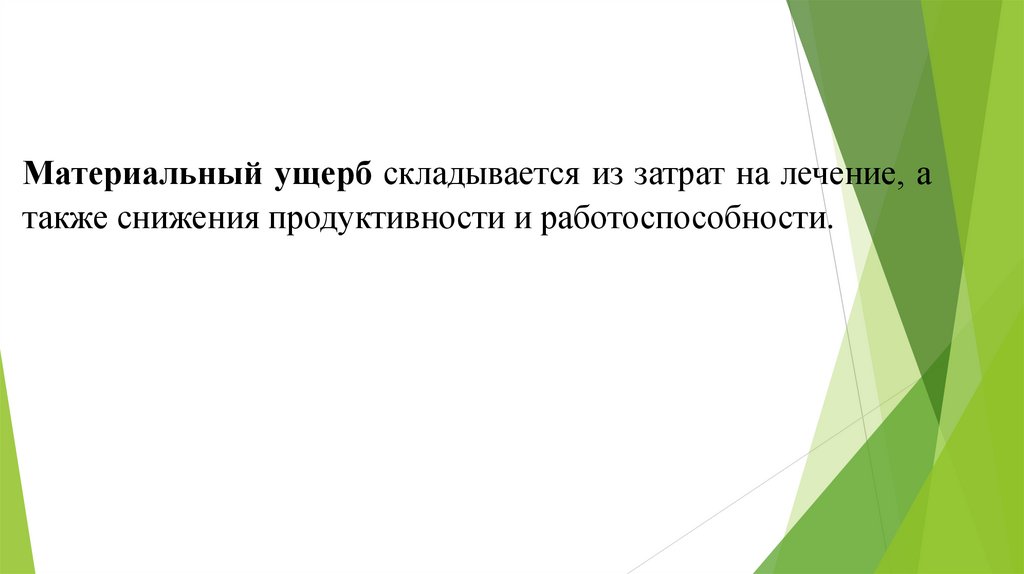 Материальный ущерб складывается из затрат на лечение, а также снижения продуктивности и работоспособности.